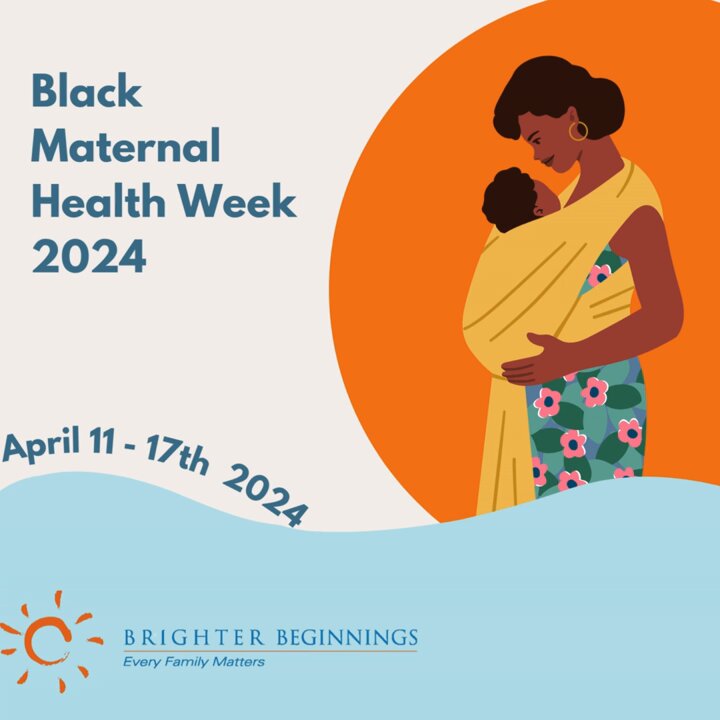 Black Maternal Health Week 2024

April 11 - 17th 2024

BRIGHTER BEGINNINGS
Every Family Matters